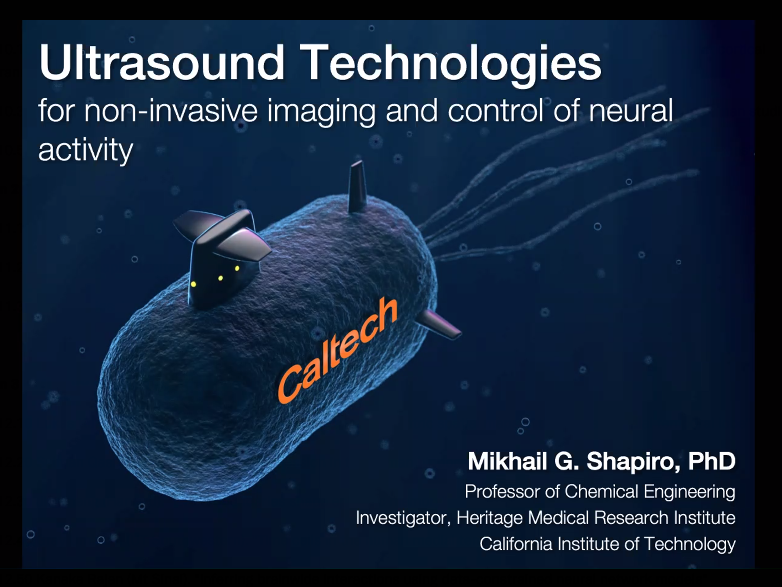 Ultrasound Technologies
for non-invasive imaging and control of neural activity

Caltech

Mikhail G. Shapiro, PhD
Professor of Chemical Engineering
Investigator, Heritage Medical Research Institute
California Institute of Technology